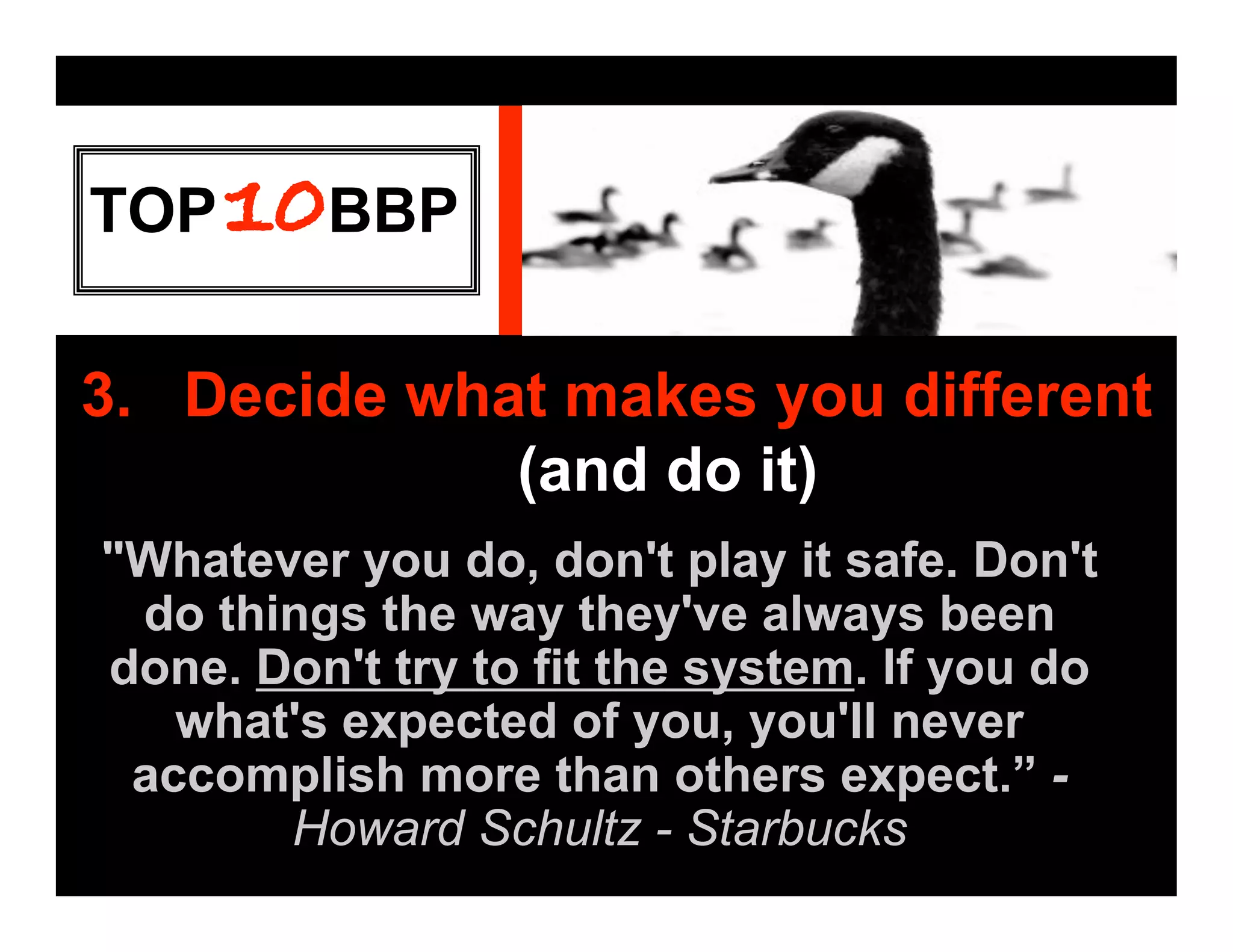 TOP 10 BBP

3. Decide what makes you different (and do it)

"Whatever you do, don't play it safe. Don't do things the way they've always been done. Don't try to fit the system. If you do what's expected of you, you'll never accomplish more than others expect.” - Howard Schultz - Starbucks